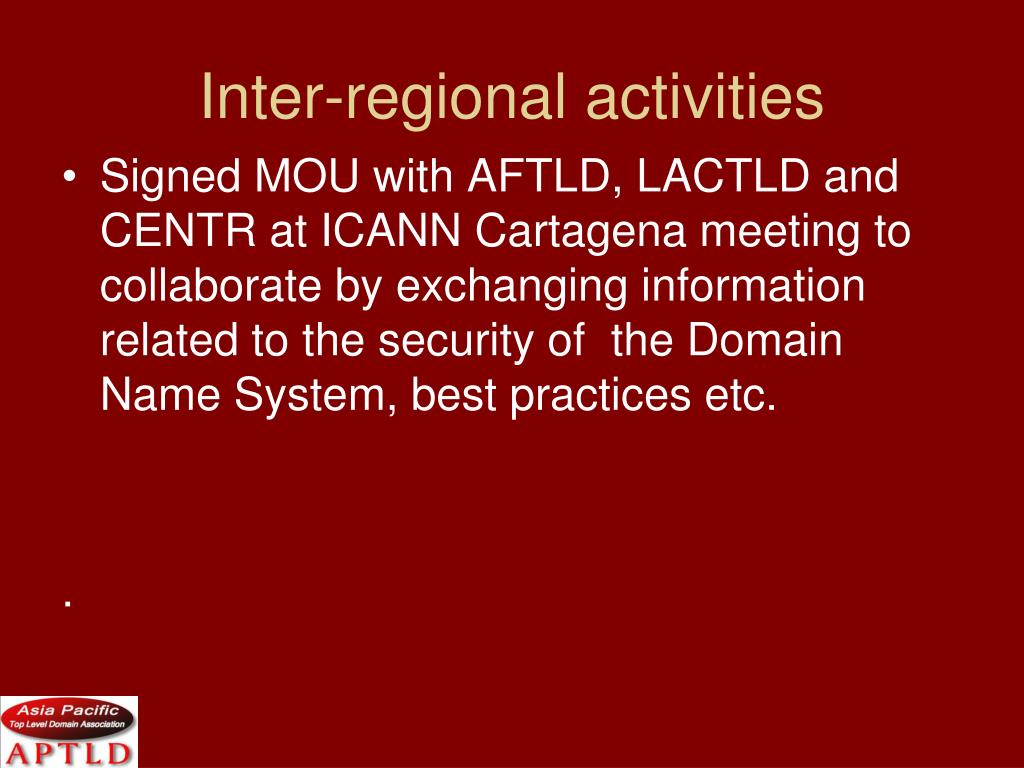 Inter-regional activities

• Signed MOU with AFTLD, LACTLD and CENTR at ICANN Cartagena meeting to collaborate by exchanging information related to the security of the Domain Name System, best practices etc.

.

Asia Pacific
Top Level Domain Association
APTLD